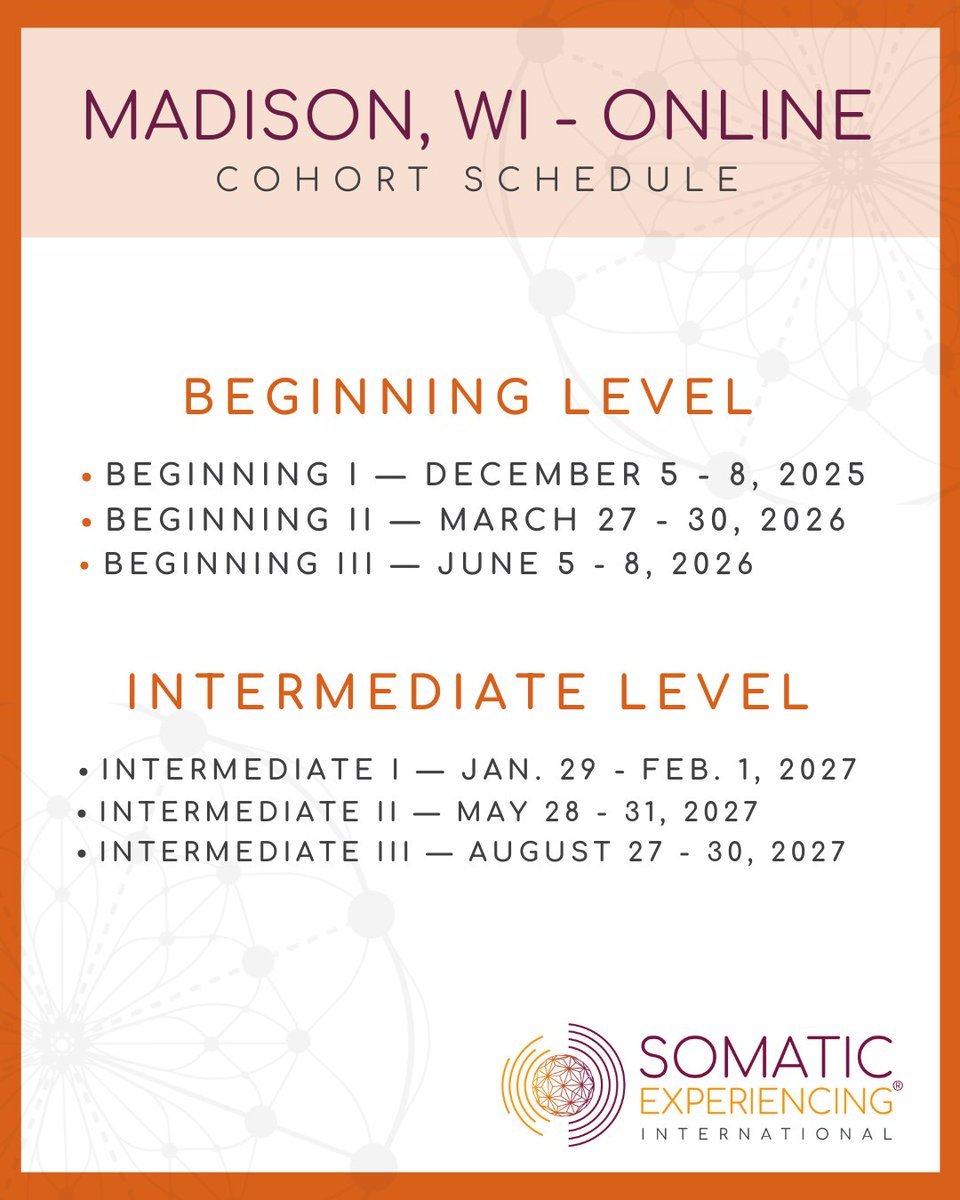 MADISON, WI - ONLINE
COHORT SCHEDULE

BEGINNING LEVEL

• BEGINNING I — DECEMBER 5 - 8, 2025
• BEGINNING II — MARCH 27 - 30, 2026
• BEGINNING III — JUNE 5 - 8, 2026

INTERMEDIATE LEVEL

• INTERMEDIATE I — JAN. 29 - FEB. 1, 2027
• INTERMEDIATE II — MAY 28 - 31, 2027
• INTERMEDIATE III — AUGUST 27 - 30, 2027

SOMATIC EXPERIENCING® INTERNATIONAL